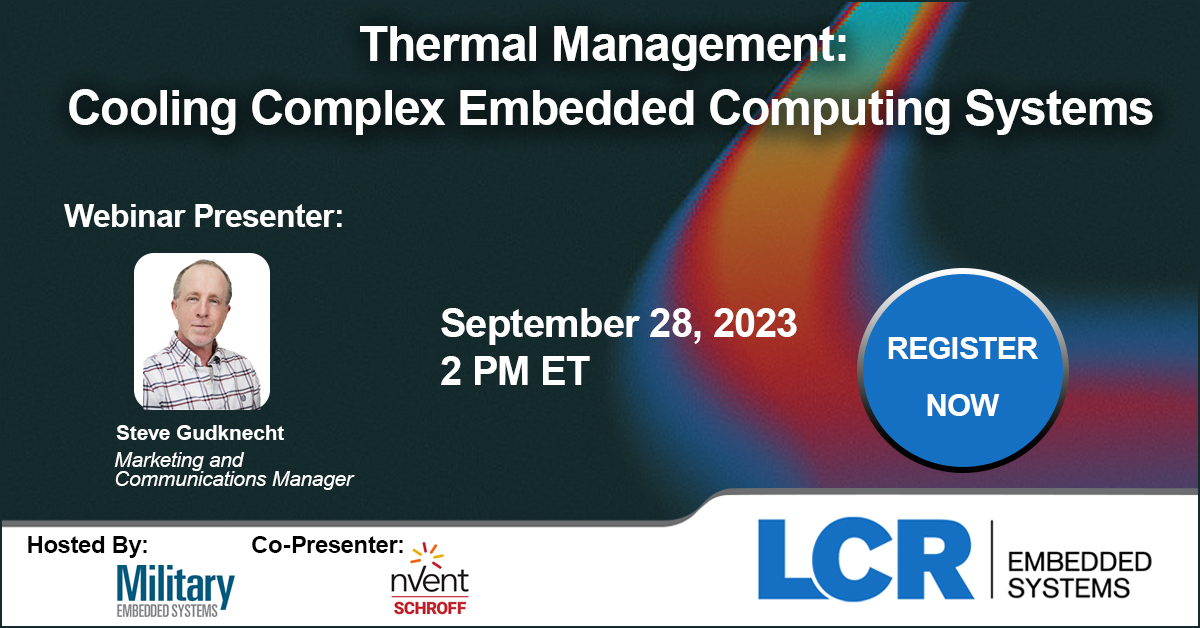 Thermal Management:
Cooling Complex Embedded Computing Systems

Webinar Presenter:

Steve Gudknecht
Marketing and Communications Manager

September 28, 2023
2 PM ET

REGISTER NOW

Hosted By:
Military
EMBEDDED SYSTEMS

Co-Presenter:
nVent
SCHROFF

LCR
EMBEDDED SYSTEMS